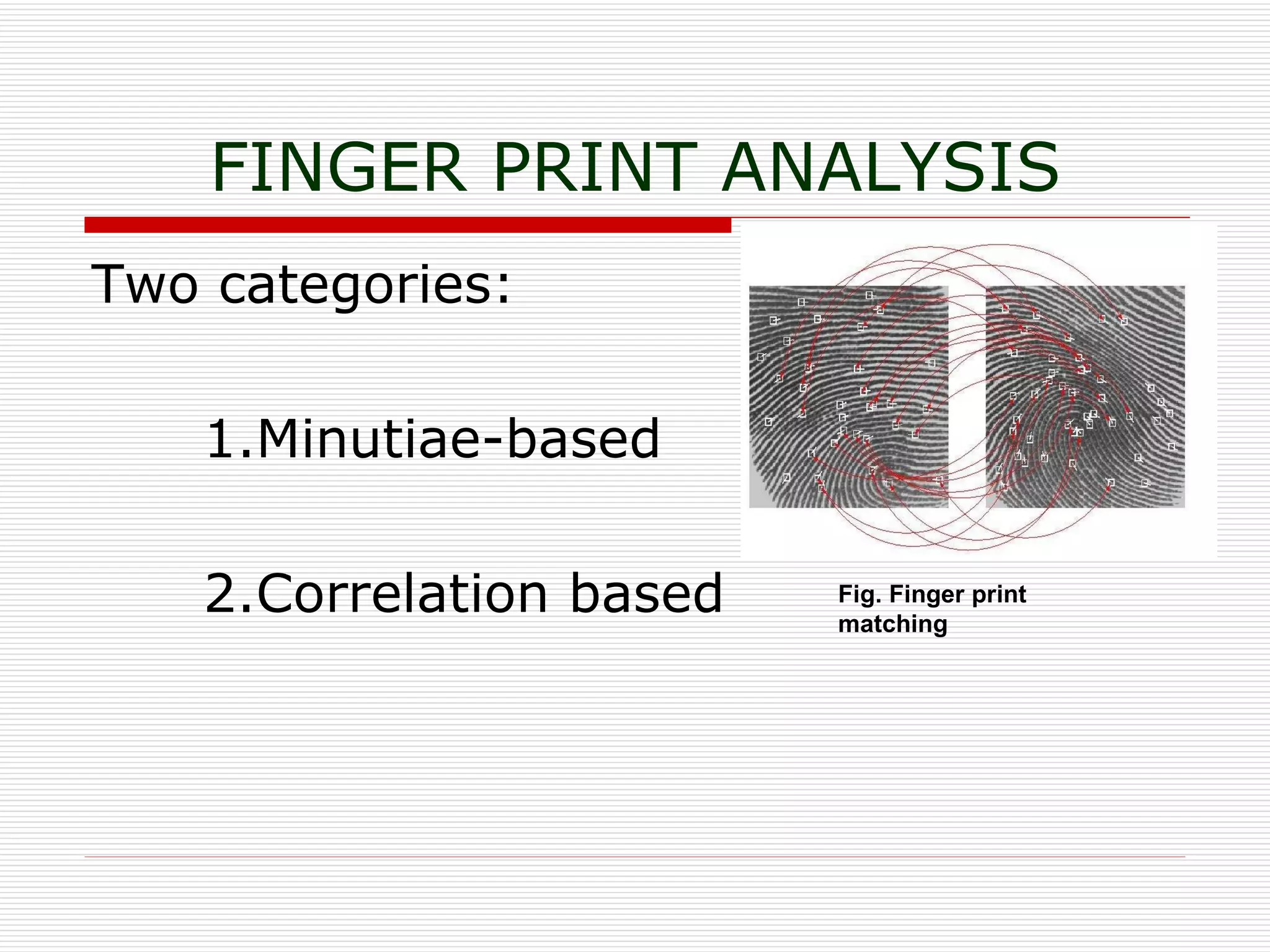 FINGER PRINT ANALYSIS

Two categories:

1.Minutiae-based

2.Correlation based

Fig. Finger print matching